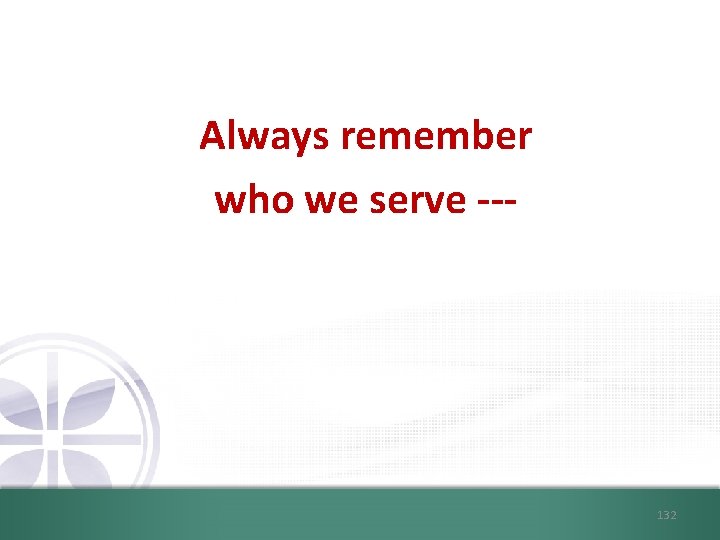 Always remember who we serve ---

132